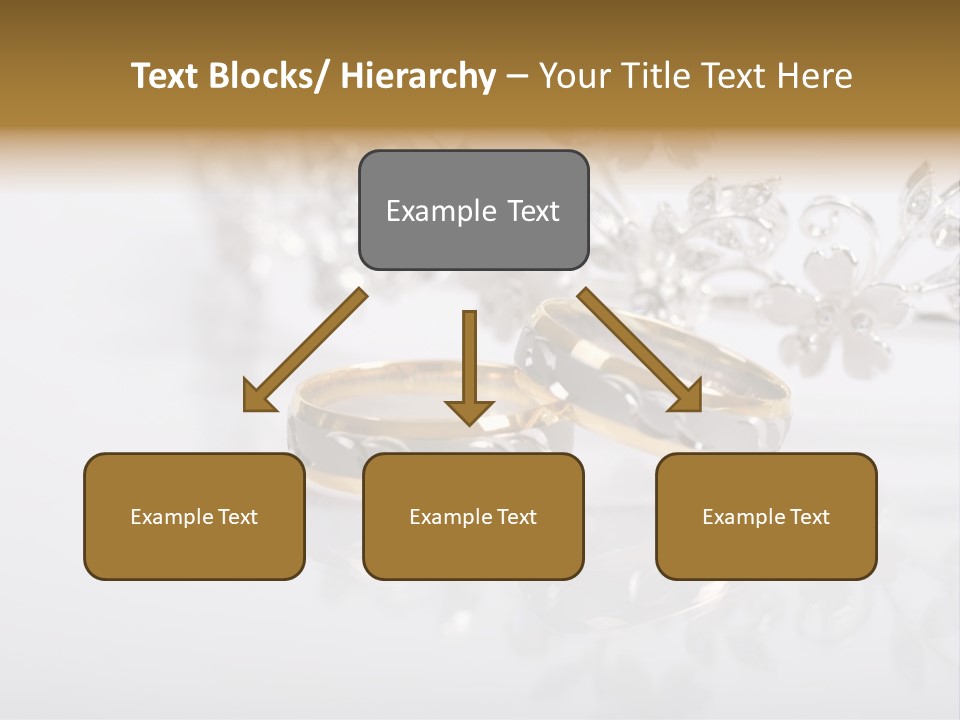 Text Blocks/ Hierarchy – Your Title Text Here

Example Text

Example Text

Example Text

Example Text